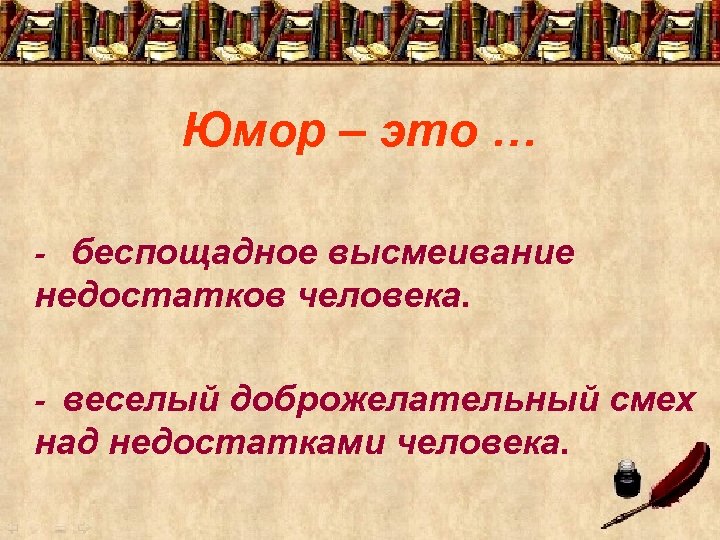 Юмор – это …

- беспощадное высмеивание недостатков человека.

- веселый доброжелательный смех над недостатками человека.